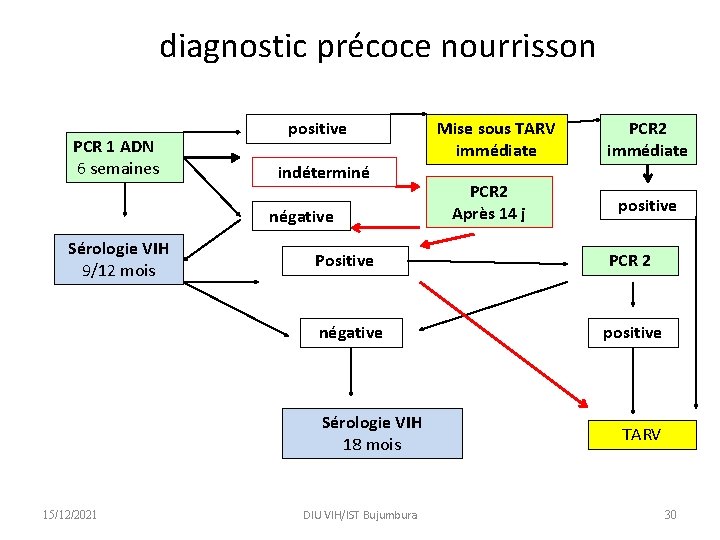 diagnostic précoce nourrisson

PCR 1 ADN
6 semaines

positive

Mise sous TARV immédiate

PCR2 immédiate

indéterminé

PCR2
Après 14 j

positive

négative

Sérologie VIH
9/12 mois

Positive

PCR 2

négative

positive

Sérologie VIH
18 mois

TARV

15/12/2021

DIU VIH/IST Bujumbura

30